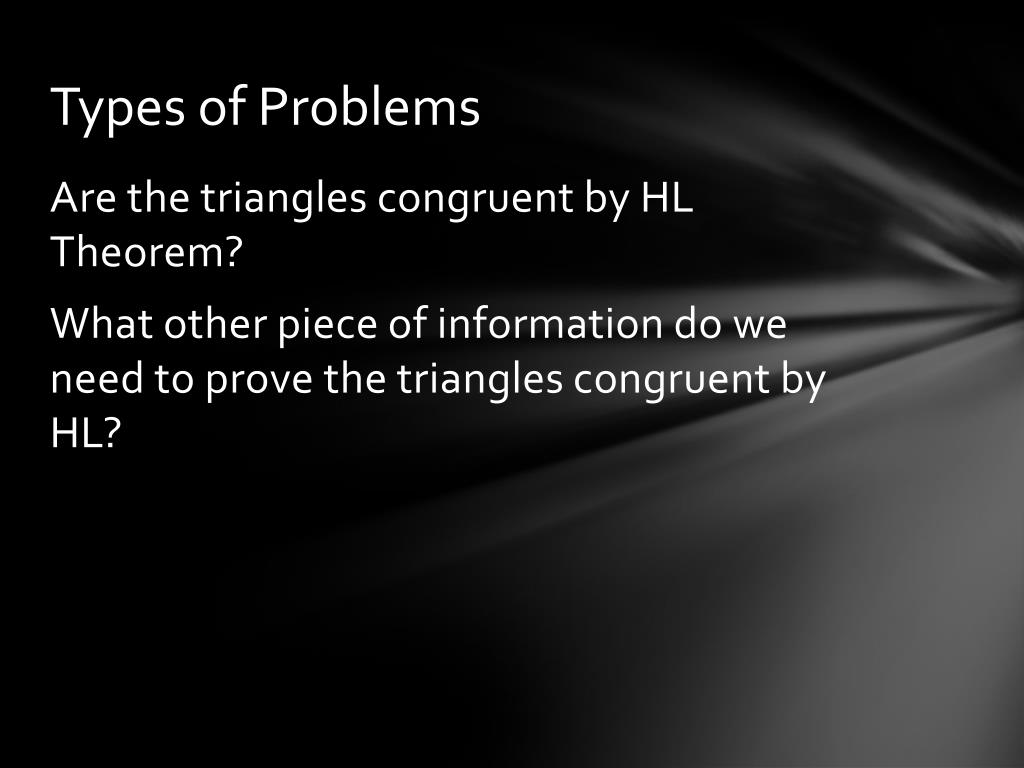 Types of Problems

Are the triangles congruent by HL Theorem?

What other piece of information do we need to prove the triangles congruent by HL?